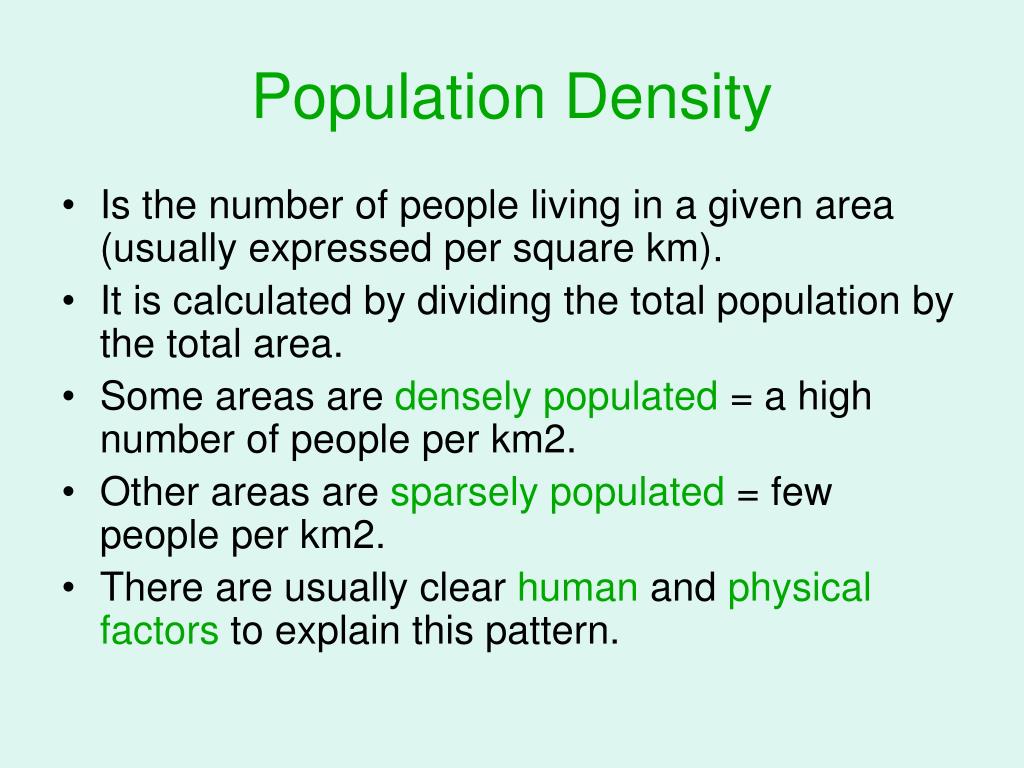 Population Density

• Is the number of people living in a given area (usually expressed per square km).
• It is calculated by dividing the total population by the total area.
• Some areas are densely populated = a high number of people per km2.
• Other areas are sparsely populated = few people per km2.
• There are usually clear human and physical factors to explain this pattern.